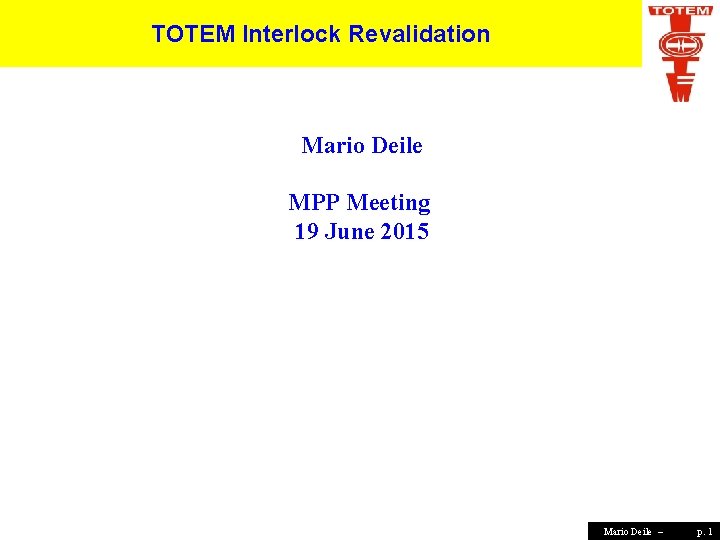 TOTEM Interlock Revalidation

TOTEM

Mario Deile

MPP Meeting
19 June 2015

Mario Deile – p. 1